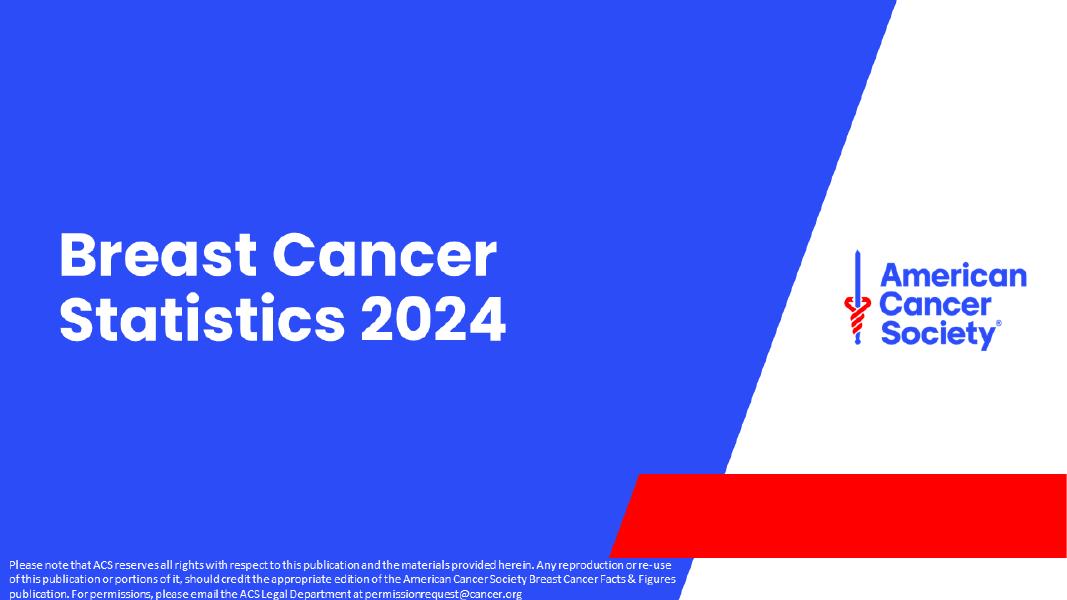 Breast Cancer Statistics 2024

American Cancer Society®

Please note that ACS reserves all rights with respect to this publication and the materials provided herein. Any reproduction or re-use of this publication or portions of it, should credit the appropriate edition of the American Cancer Society Breast Cancer Facts & Figures publication. For permissions, please email the ACS Legal Department at permissionrequest@cancer.org